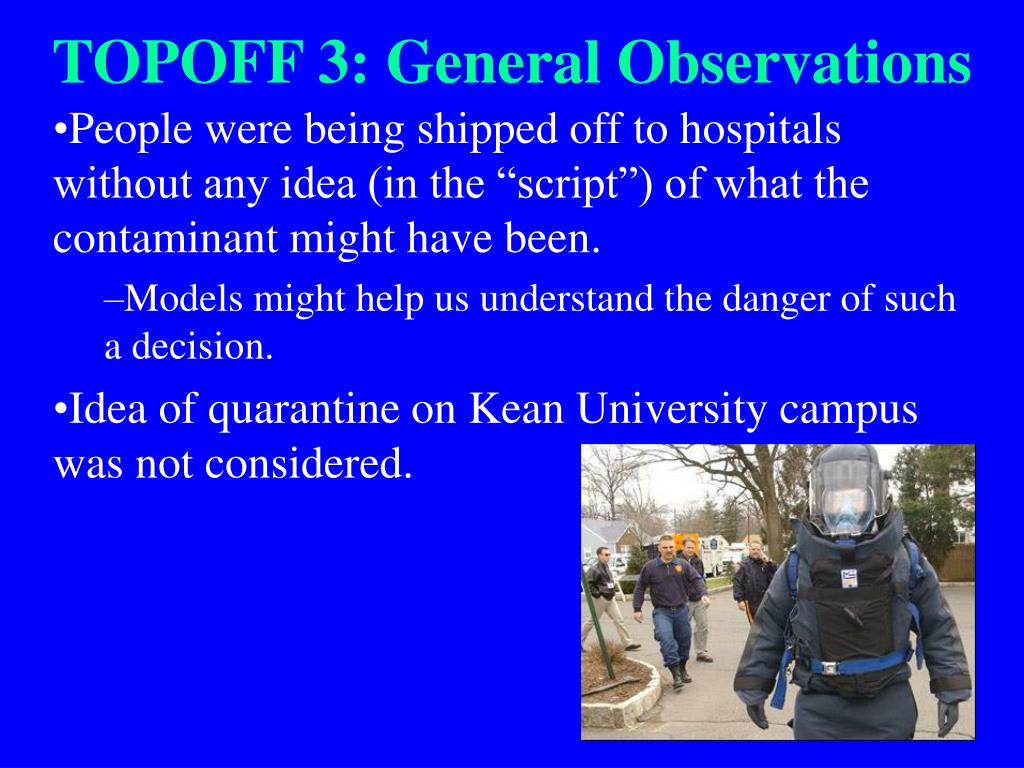 TOPOFF 3: General Observations

•People were being shipped off to hospitals without any idea (in the “script”) of what the contaminant might have been.

–Models might help us understand the danger of such a decision.

•Idea of quarantine on Kean University campus was not considered.